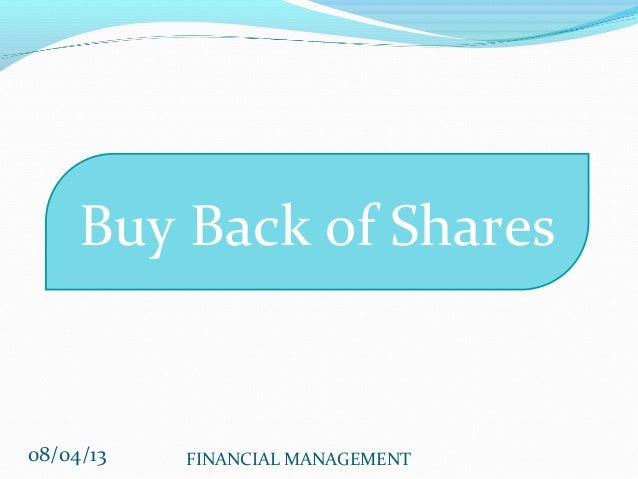 Buy Back of Shares

08/04/13

FINANCIAL MANAGEMENT